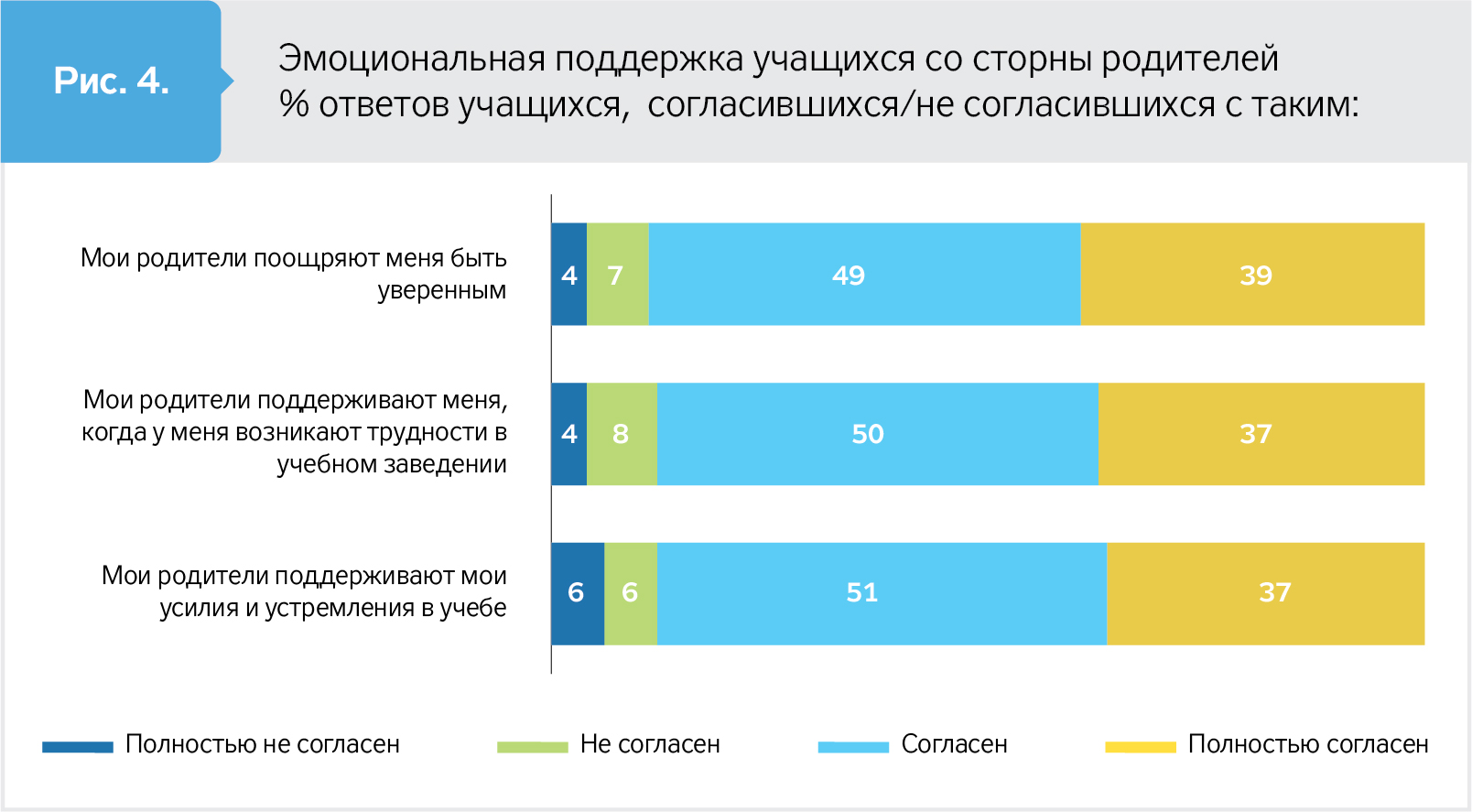 Рис. 4.

Эмоциональная поддержка учащихся со сторны родителей
% ответов учащихся, согласившихся/не согласившихся с таким:

Мои родители поощряют меня быть уверенным

4 7 49 39

Мои родители поддерживают меня, когда у меня возникают трудности в учебном заведении

4 8 50 37

Мои родители поддерживают мои усилия и устремления в учебе

6 6 51 37

Полностью не согласен
Не согласен
Согласен
Полностью согласен